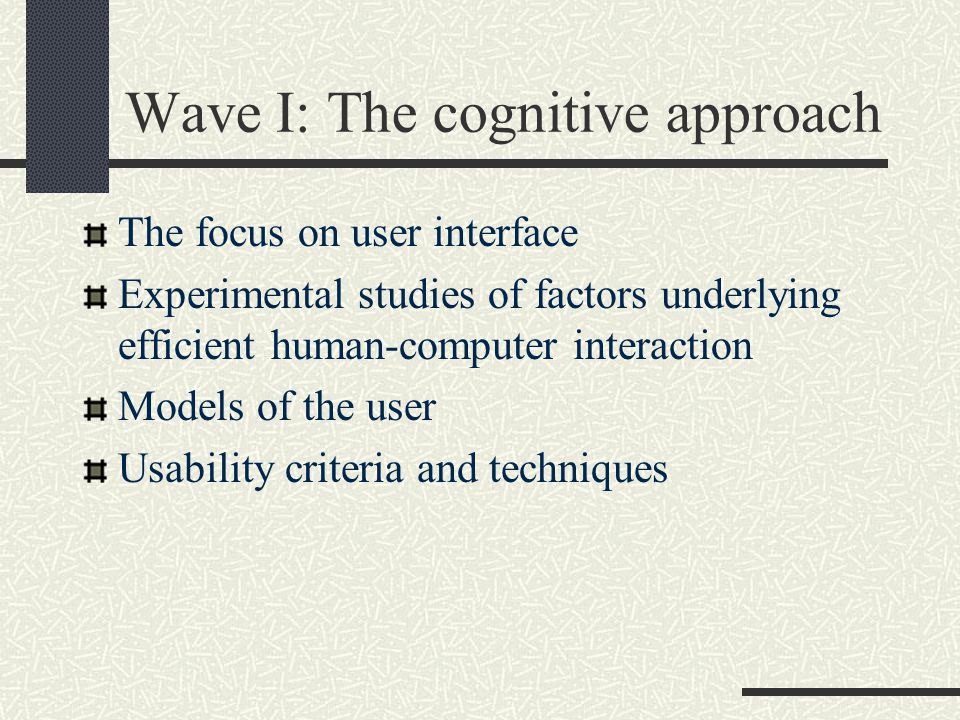 Wave I: The cognitive approach

The focus on user interface

Experimental studies of factors underlying efficient human-computer interaction

Models of the user

Usability criteria and techniques